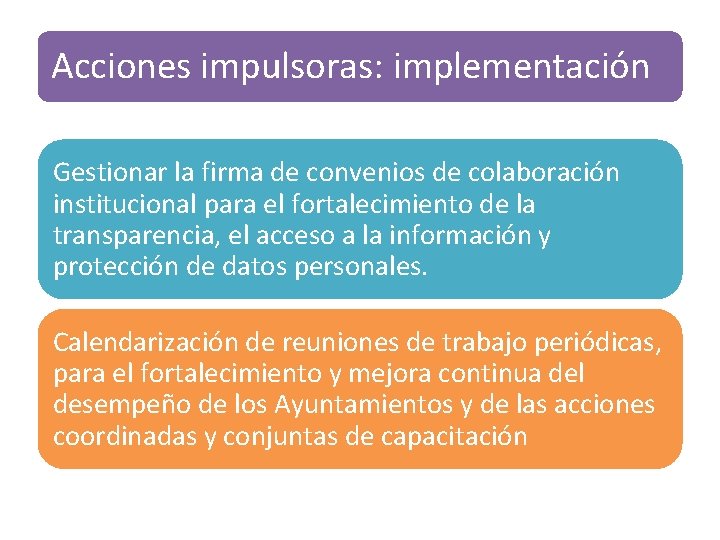 Acciones impulsoras: implementación

Gestionar la firma de convenios de colaboración institucional para el fortalecimiento de la transparencia, el acceso a la información y protección de datos personales.

Calendarización de reuniones de trabajo periódicas, para el fortalecimiento y mejora continua del desempeño de los Ayuntamientos y de las acciones coordinadas y conjuntas de capacitación